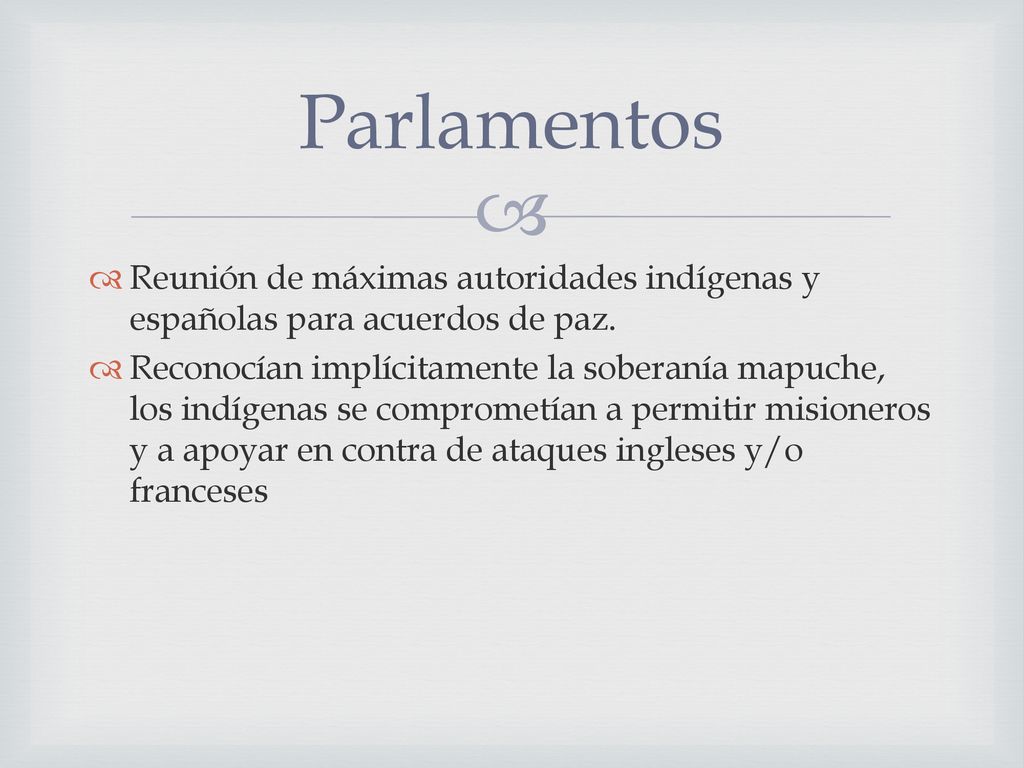 Parlamentos

Reunión de máximas autoridades indígenas y españolas para acuerdos de paz.

Reconocían implícitamente la soberanía mapuche, los indígenas se comprometían a permitir misioneros y a apoyar en contra de ataques ingleses y/o franceses